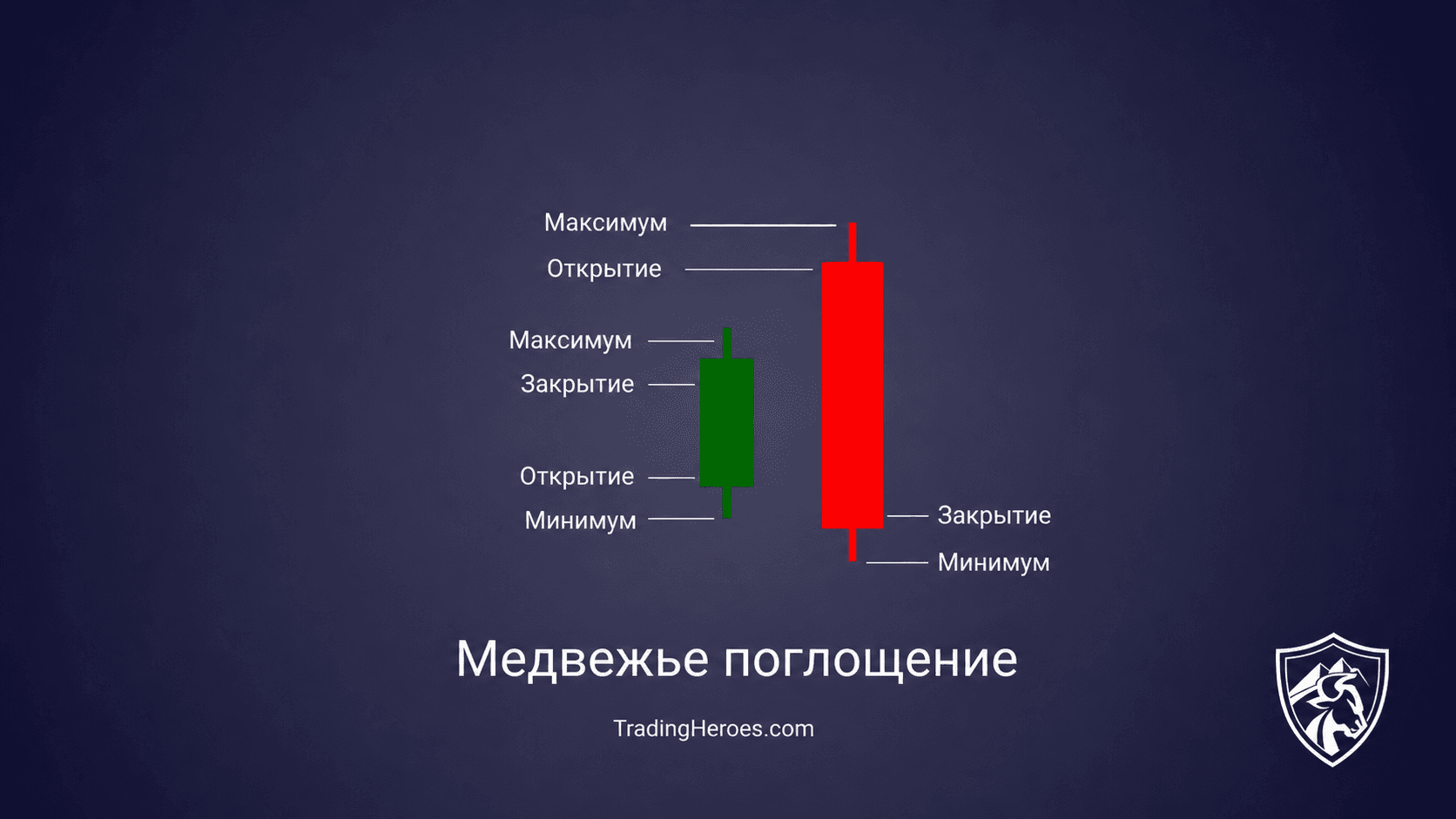 Максимум
Открытие
Максимум
Закрытие
Открытие
Минимум
Закрытие
Минимум

Медвежье поглощение

TradingHeroes.com